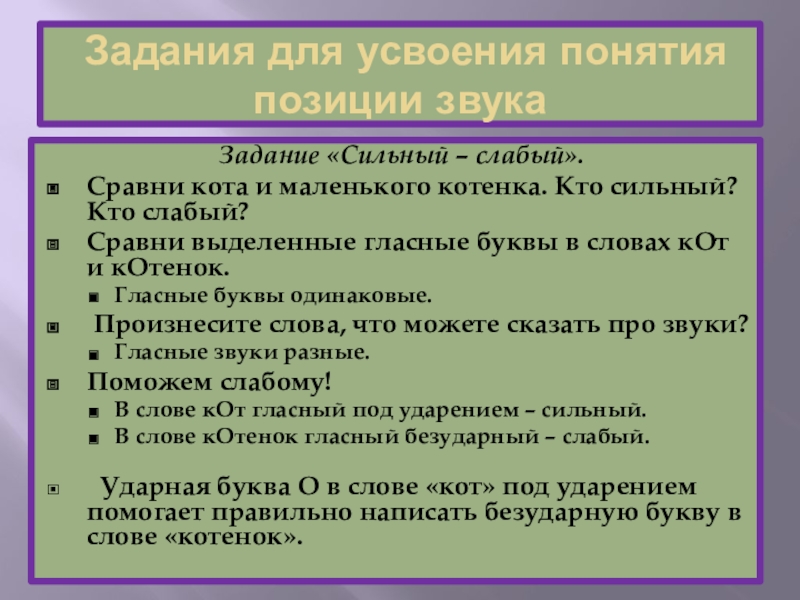 Задания для усвоения понятия позиции звука

Задание «Сильный – слабый».

Сравни кота и маленького котенка. Кто сильный? Кто слабый?

Сравни выделенные гласные буквы в словах кОт и кОтенок.

Гласные буквы одинаковые.

Произнесите слова, что можете сказать про звуки?

Гласные звуки разные.

Поможем слабому!

В слове кОт гласный под ударением – сильный.

В слове кОтенок гласный безударный – слабый.

Ударная буква О в слове «кот» под ударением помогает правильно написать безударную букву в слове «котенок».